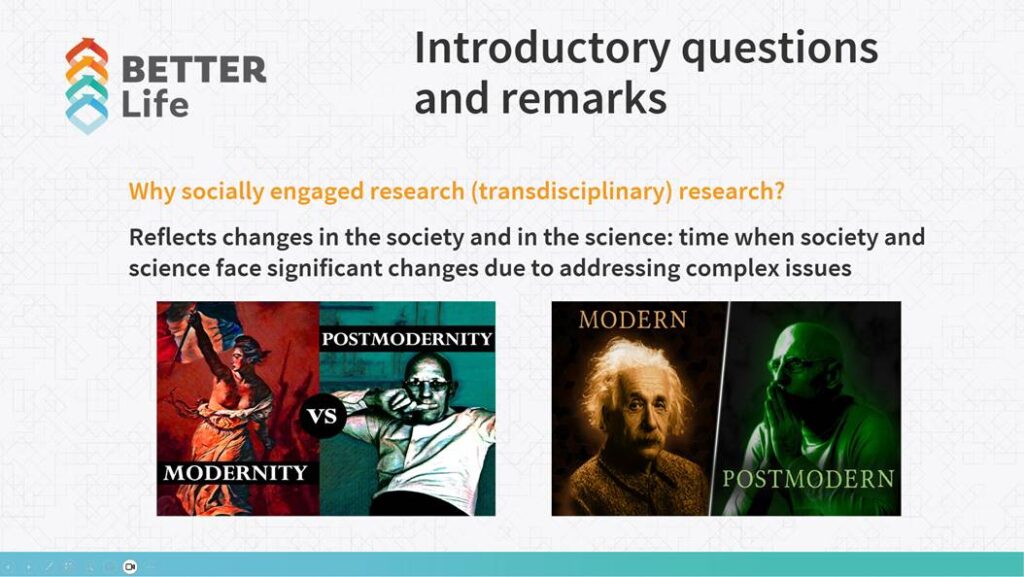 BETTER Life

Introductory questions and remarks

Why socially engaged research (transdisciplinary) research?

Reflects changes in the society and in the science: time when society and science face significant changes due to addressing complex issues

POSTMODERNITY
VS
MODERNITY

MODERN
POSTMODERN